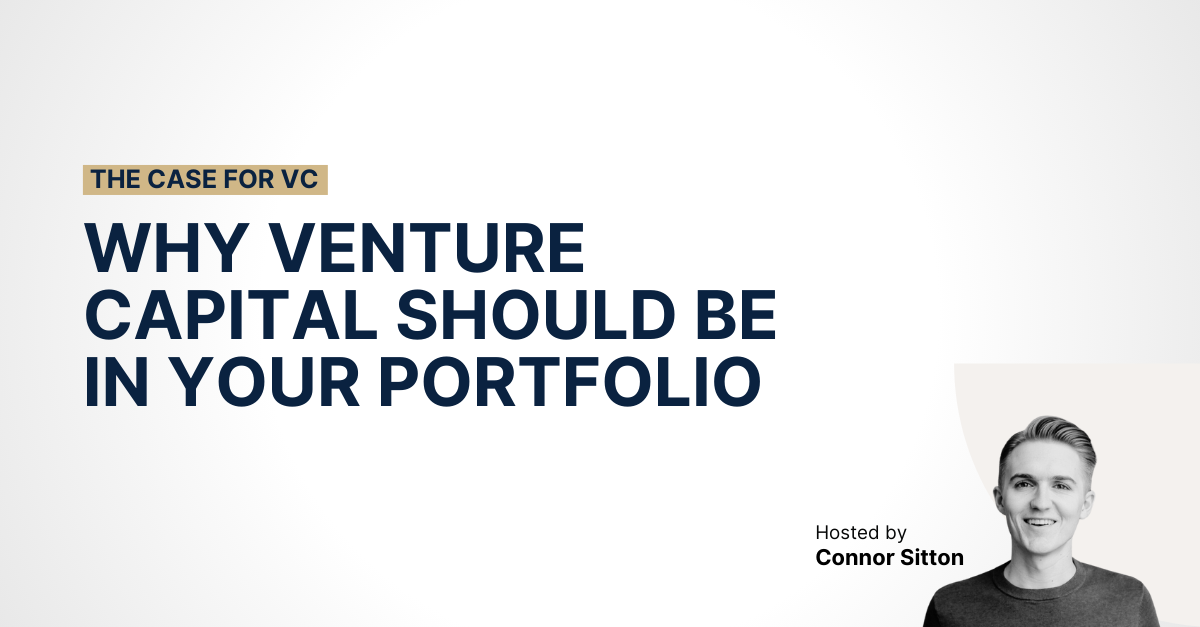 THE CASE FOR VC

WHY VENTURE CAPITAL SHOULD BE IN YOUR PORTFOLIO

Hosted by
Connor Sitton